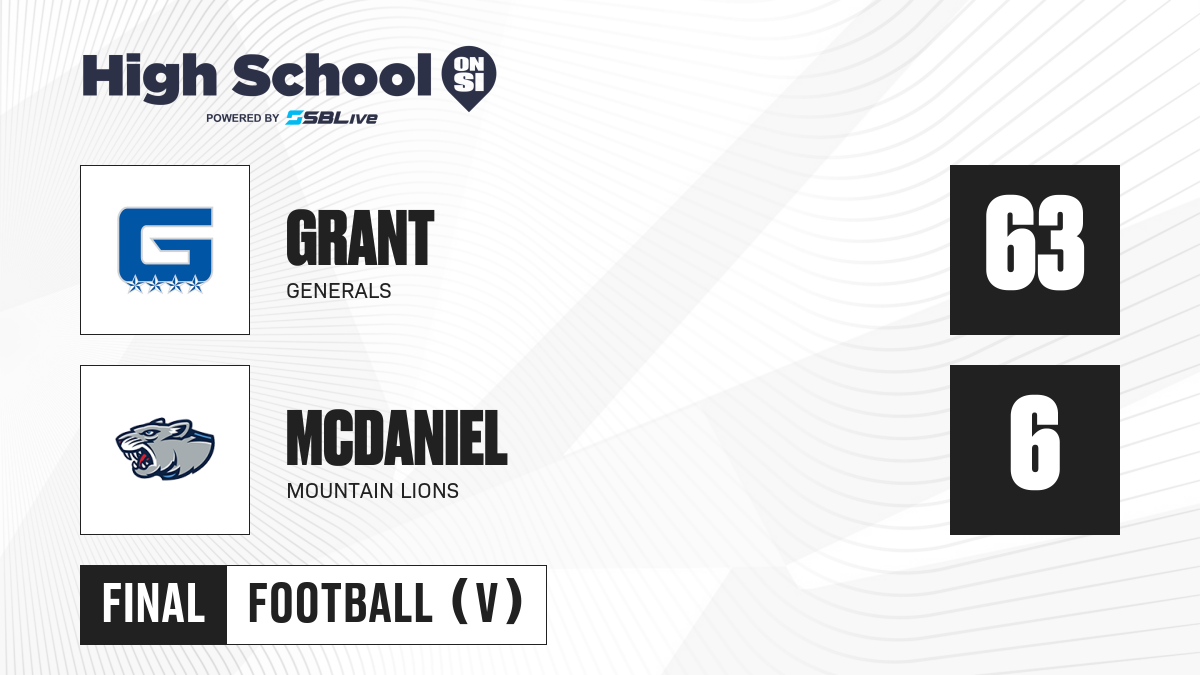 High School ON SI
POWERED BY SBLive

G

GRANT
GENERALS

63

MCDANIEL
MOUNTAIN LIONS

6

FINAL
FOOTBALL (V)